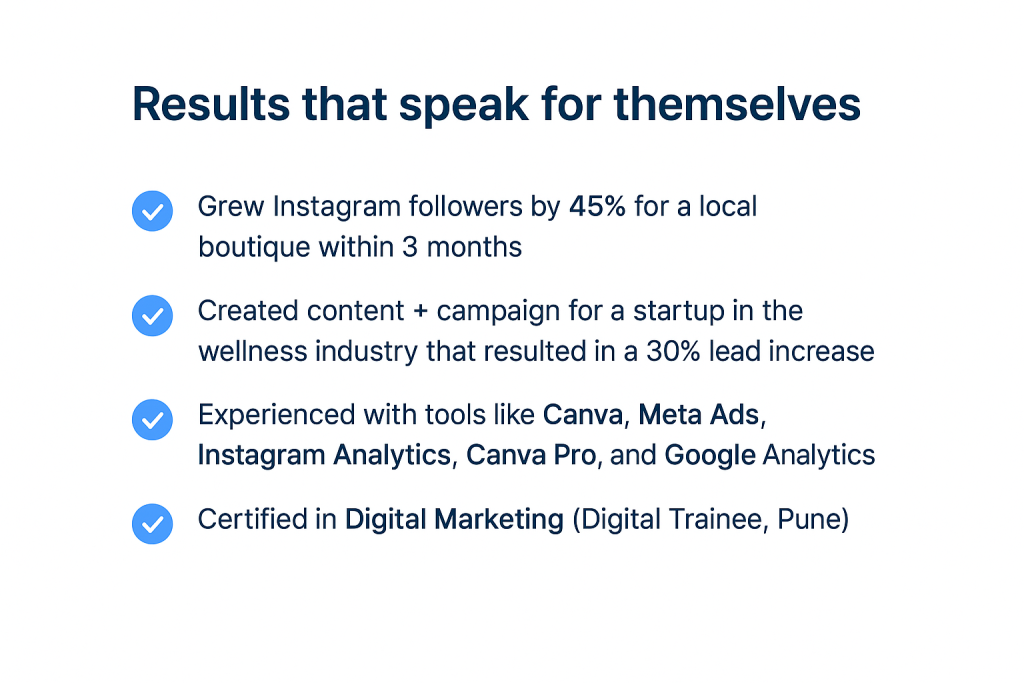 Results that speak for themselves

Grew Instagram followers by 45% for a local boutique within 3 months

Created content + campaign for a startup in the wellness industry that resulted in a 30% lead increase

Experienced with tools like Canva, Meta Ads, Instagram Analytics, Canva Pro, and Google Analytics

Certified in Digital Marketing (Digital Trainee, Pune)